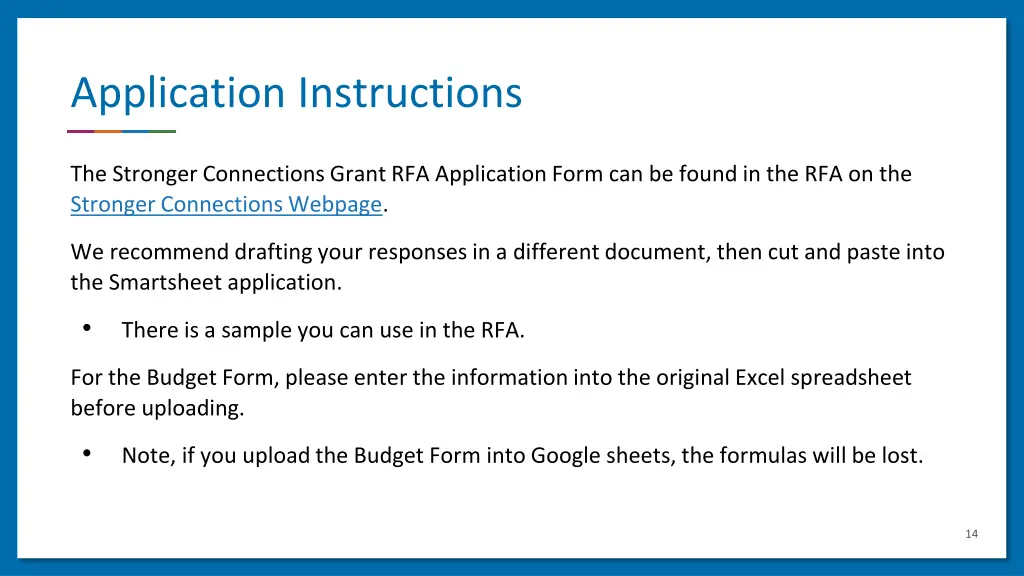 Application Instructions

The Stronger Connections Grant RFA Application Form can be found in the RFA on the Stronger Connections Webpage.

We recommend drafting your responses in a different document, then cut and paste into the Smartsheet application.

• There is a sample you can use in the RFA.

For the Budget Form, please enter the information into the original Excel spreadsheet before uploading.

• Note, if you upload the Budget Form into Google sheets, the formulas will be lost.

14